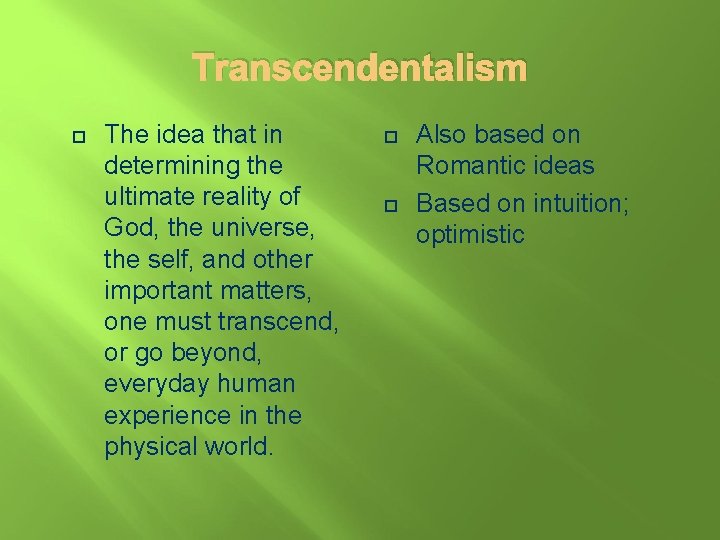 Transcendentalism

The idea that in determining the ultimate reality of God, the universe, the self, and other important matters, one must transcend, or go beyond, everyday human experience in the physical world.

Also based on Romantic ideas

Based on intuition; optimistic